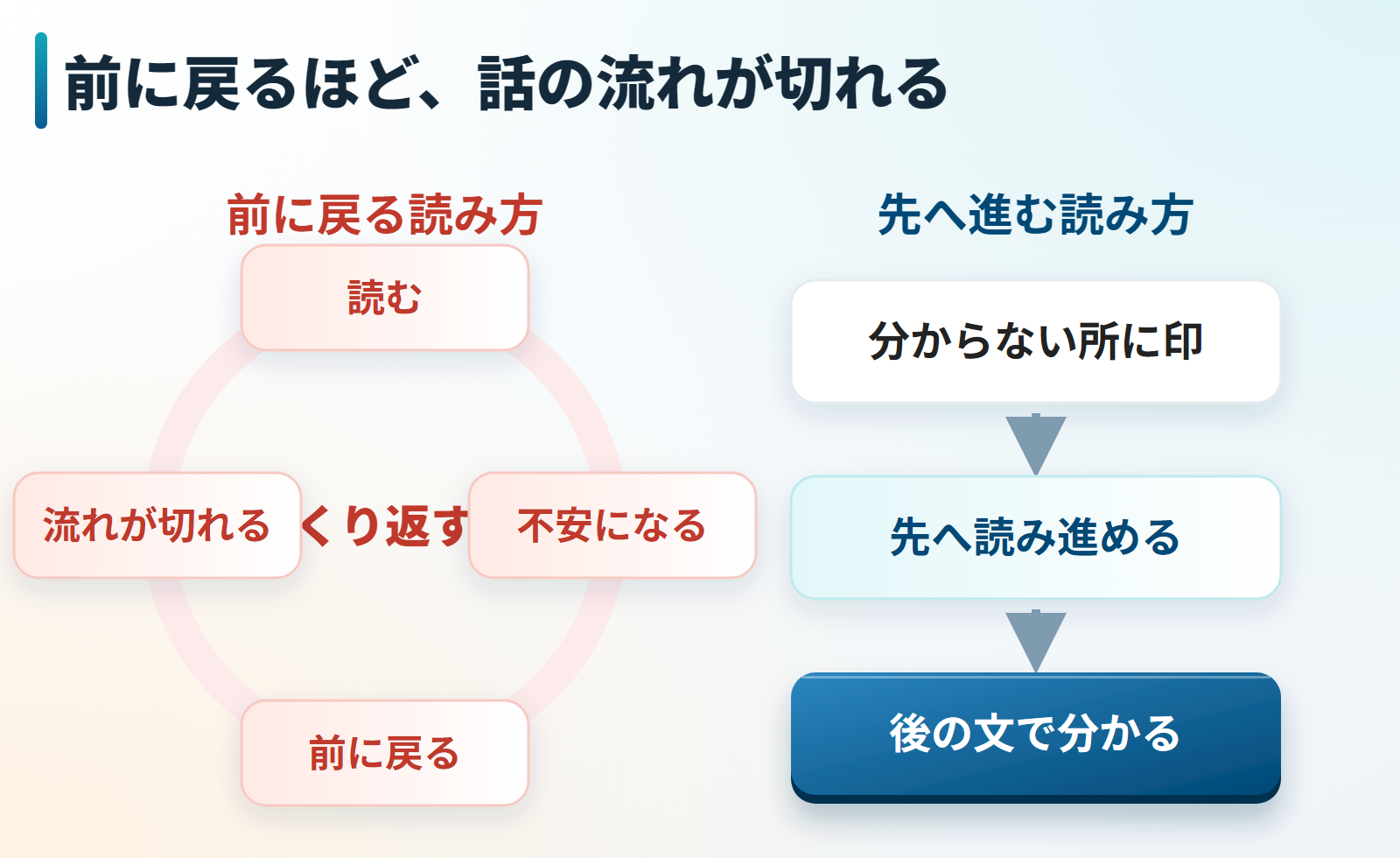 前に戻るほど、話の流れが切れる

前に戻る読み方

読む

流れが切れる

くり返す

不安になる

前に戻る

先へ進む読み方

分からない所に印

先へ読み進める

後の文で分かる